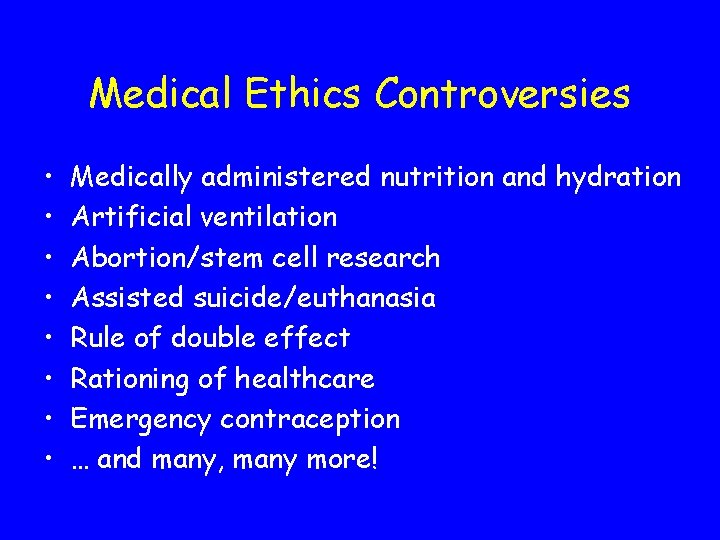 Medical Ethics Controversies

• Medically administered nutrition and hydration
• Artificial ventilation
• Abortion/stem cell research
• Assisted suicide/euthanasia
• Rule of double effect
• Rationing of healthcare
• Emergency contraception
• … and many, many more!